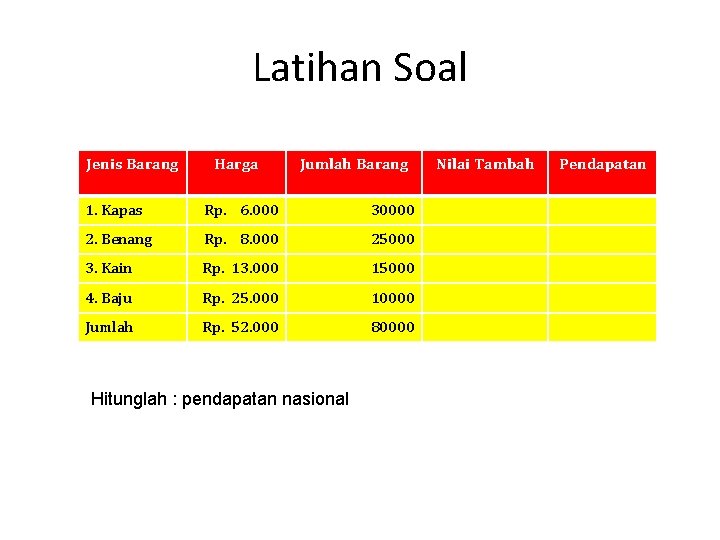 Latihan Soal

| Jenis Barang | Harga | Jumlah Barang | Nilai Tambah | Pendapatan |
|---|---|---|---|---|
| 1. Kapas | Rp. 6.000 | 30000 | | |
| 2. Benang | Rp. 8.000 | 25000 | | |
| 3. Kain | Rp. 13.000 | 15000 | | |
| 4. Baju | Rp. 25.000 | 10000 | | |
| Jumlah | Rp. 52.000 | 80000 | | |

Hitunglah : pendapatan nasional